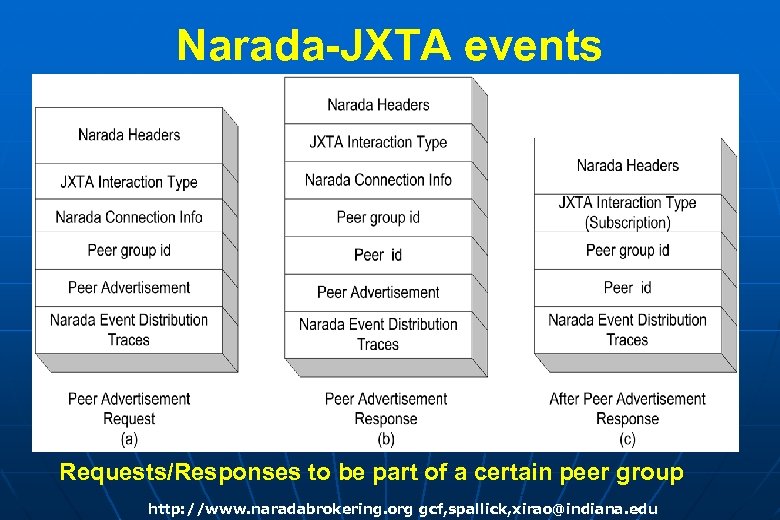 Narada-JXTA events

Narada Headers

JXTA Interaction Type

Narada Connection Info

Peer group id

Peer Advertisement

Narada Event Distribution Traces

Peer Advertisement Request (a)

Narada Headers

JXTA Interaction Type

Narada Connection Info

Peer group id

Peer id

Peer Advertisement

Narada Event Distribution Traces

Peer Advertisement Response (b)

Narada Headers

JXTA Interaction Type (Subscription)

Peer group id

Peer id

Narada Event Distribution Traces

After Peer Advertisement Response (c)

Requests/Responses to be part of a certain peer group

http://www.naradabrokering.org gcf,spallick,xirao@indiana.edu